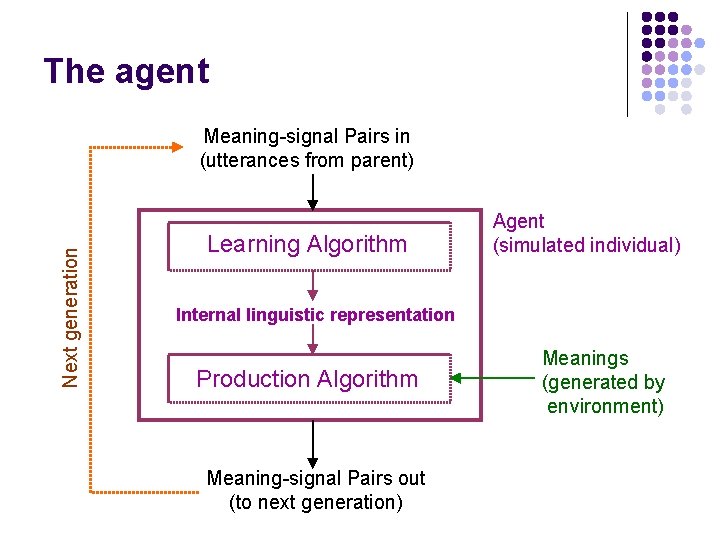 The agent

Meaning-signal Pairs in
(utterances from parent)

Next generation

Learning Algorithm

Agent
(simulated individual)

Internal linguistic representation

Production Algorithm

Meanings
(generated by
environment)

Meaning-signal Pairs out
(to next generation)